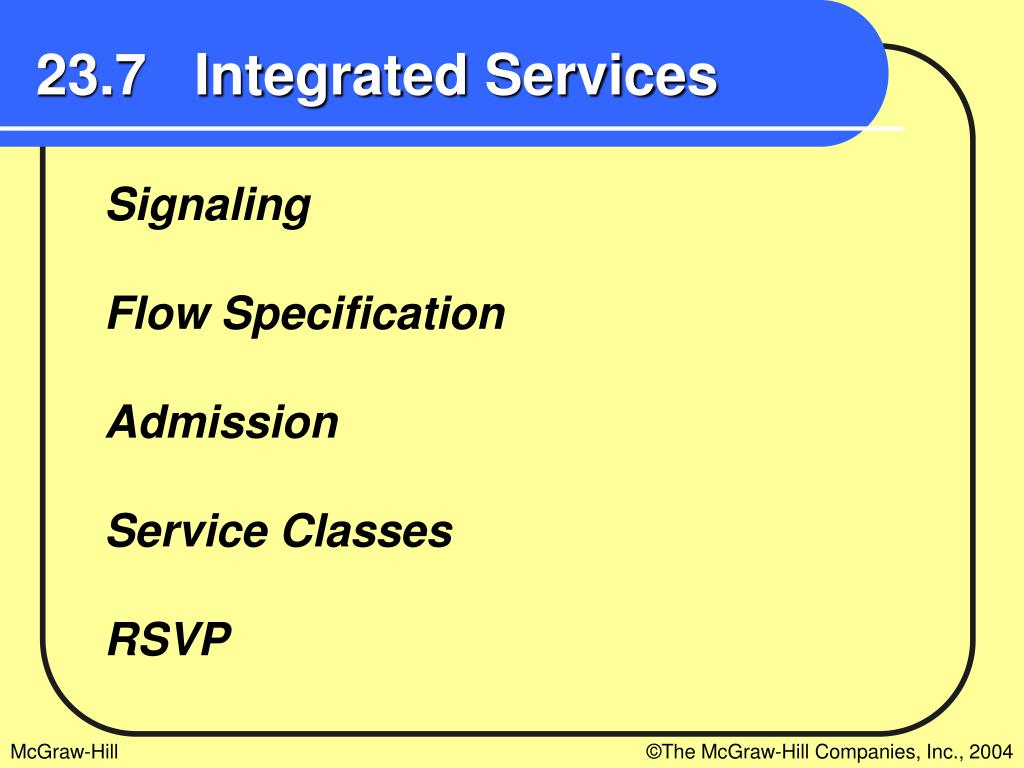 23.7 Integrated Services

Signaling

Flow Specification

Admission

Service Classes

RSVP

McGraw-Hill

©The McGraw-Hill Companies, Inc., 2004